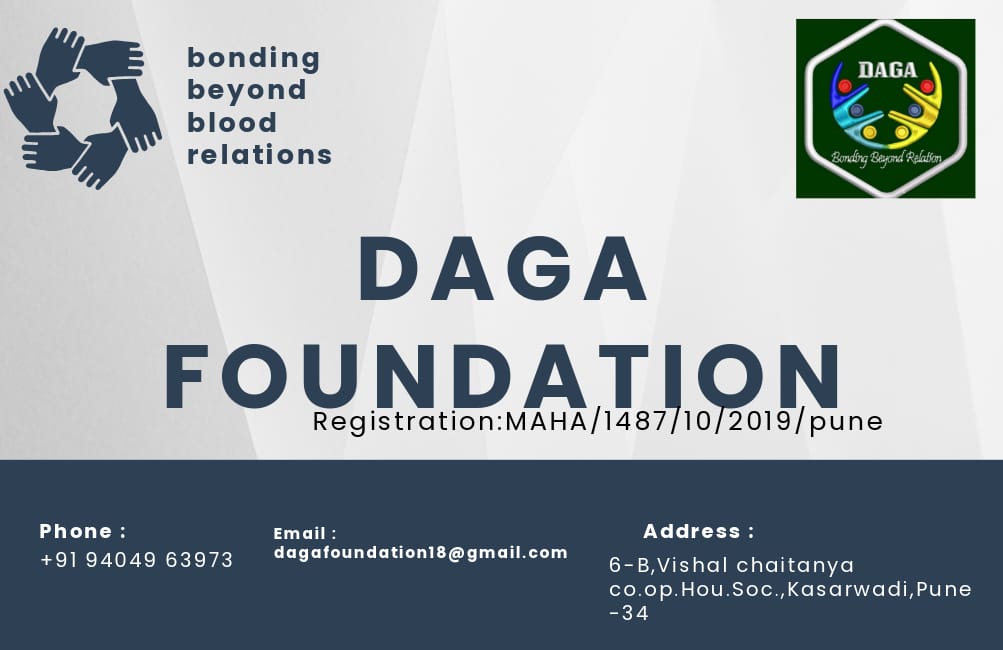 bonding beyond blood relations

DAGA

Bonding Beyond Relation

DAGA FOUNDATION

Registration:MAHA/1487/10/2019/pune

Phone :
+91 94049 63973

Email :
dagafoundation18@gmail.com

Address :
6-B,Vishal chaitanya co.op.Hou.Soc.,Kasarwadi,Pune -34